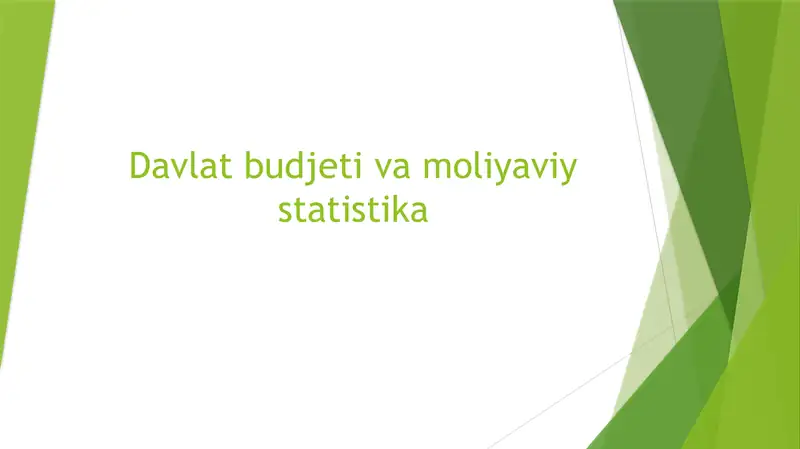 Davlat budjeti va moliyaviy statistika